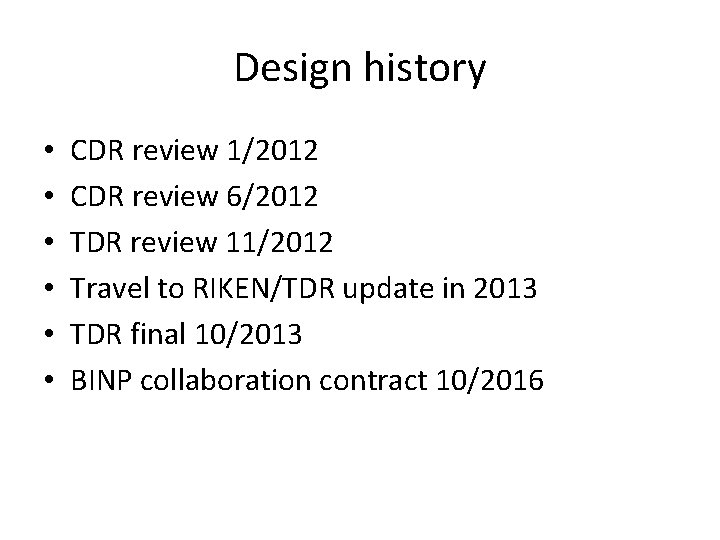 Design history

• CDR review 1/2012
• CDR review 6/2012
• TDR review 11/2012
• Travel to RIKEN/TDR update in 2013
• TDR final 10/2013
• BINP collaboration contract 10/2016